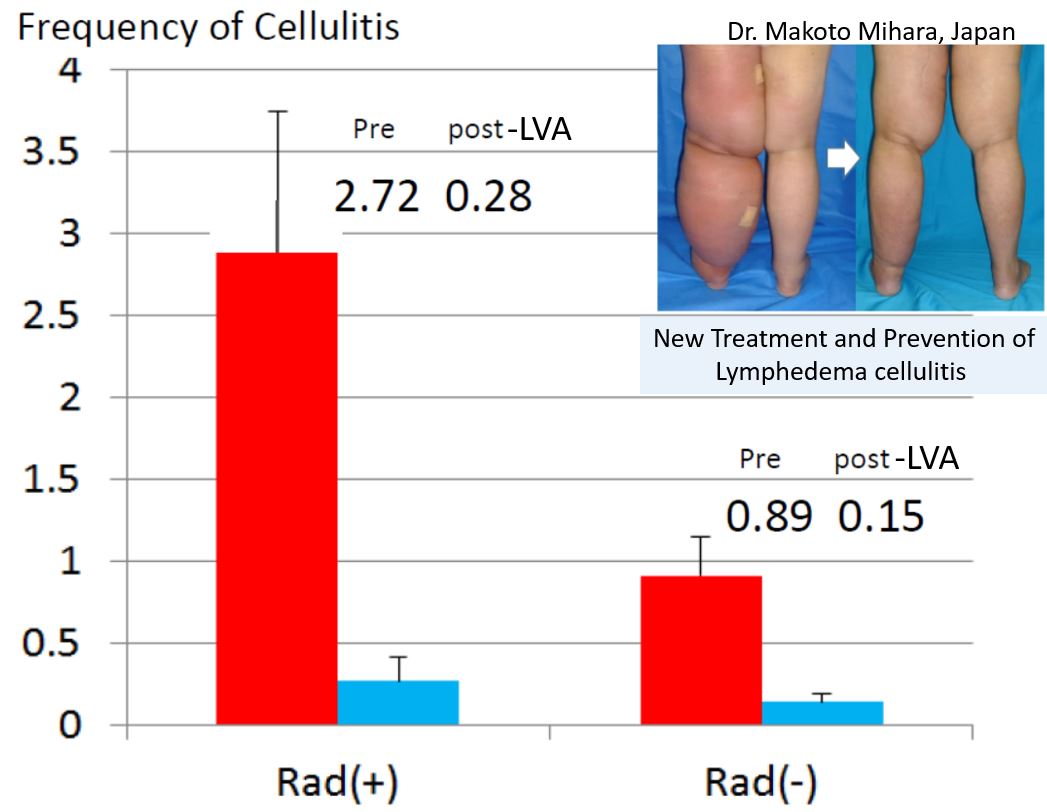 Frequency of Cellulitis

Dr. Makoto Mihara, Japan

New Treatment and Prevention of Lymphedema cellulitis

4
3.5
3
2.5
2
1.5
1
0.5
0

Pre post-LVA
2.72 0.28

Pre post-LVA
0.89 0.15

Rad(+)
Rad(-)